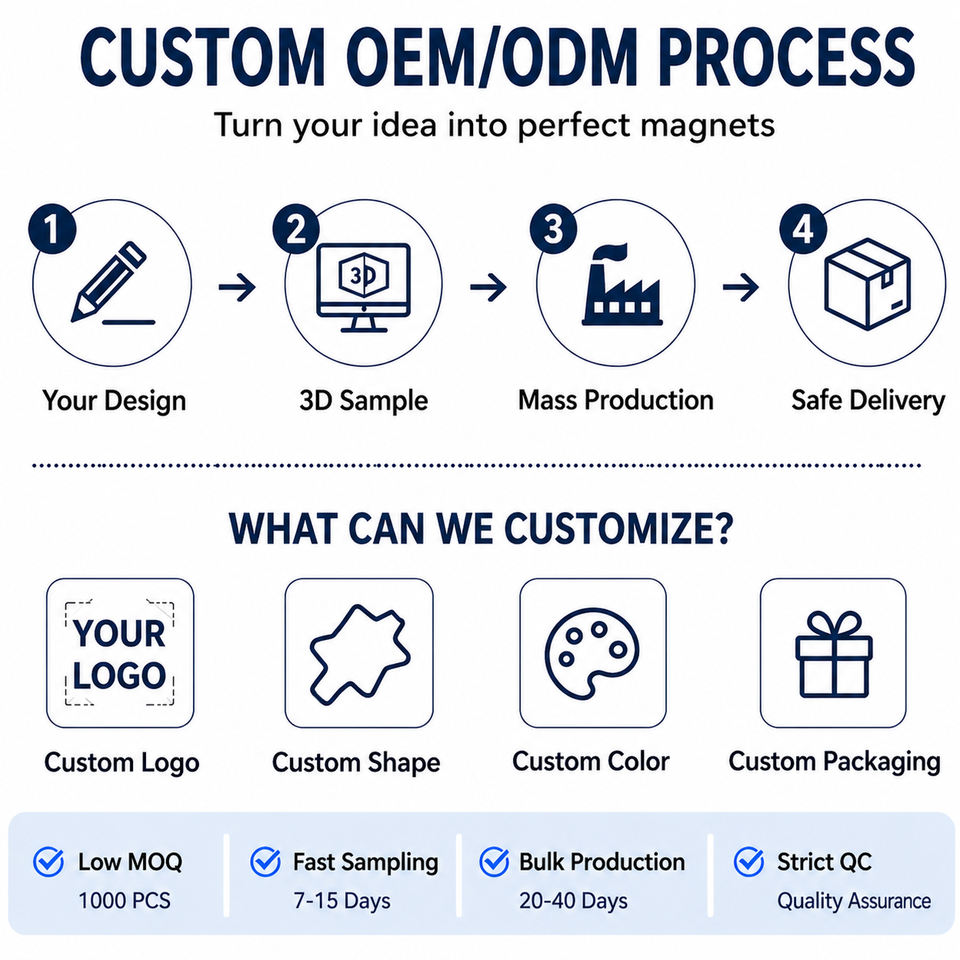 CUSTOM OEM/ODM PROCESS

Turn your idea into perfect magnets

1
Your Design

2
3D
3D Sample

3
Mass Production

4
Safe Delivery

WHAT CAN WE CUSTOMIZE?

YOUR LOGO
Custom Logo

Custom Shape

Custom Color

Custom Packaging

Low MOQ
1000 PCS

Fast Sampling
7-15 Days

Bulk Production
20-40 Days

Strict QC
Quality Assurance